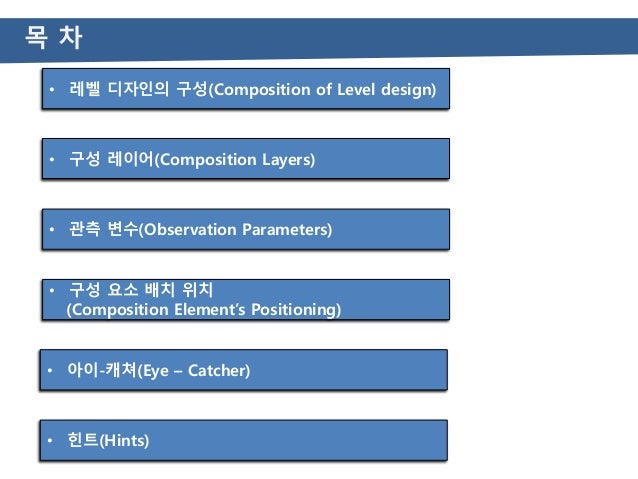 목 차

• 레벨 디자인의 구성(Composition of Level design)

• 구성 레이어(Composition Layers)

• 관측 변수(Observation Parameters)

• 구성 요소 배치 위치 (Composition Element's Positioning)

• 아이-캐쳐(Eye – Catcher)

• 힌트(Hints)